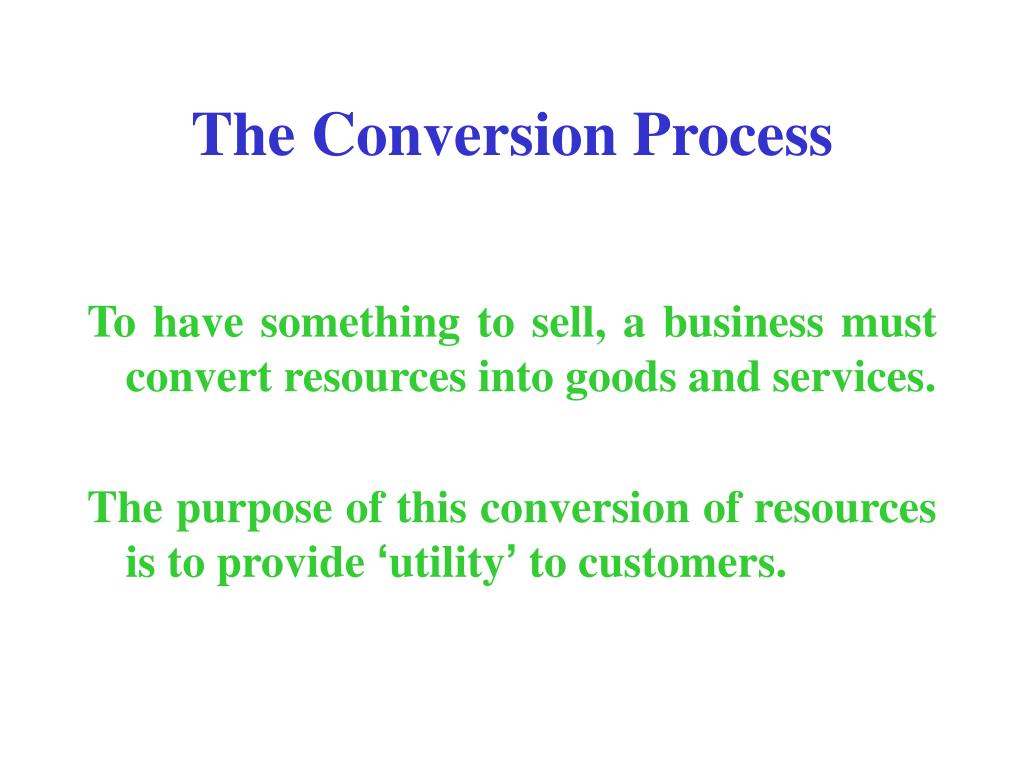 The Conversion Process

To have something to sell, a business must convert resources into goods and services.

The purpose of this conversion of resources is to provide ‘utility’ to customers.